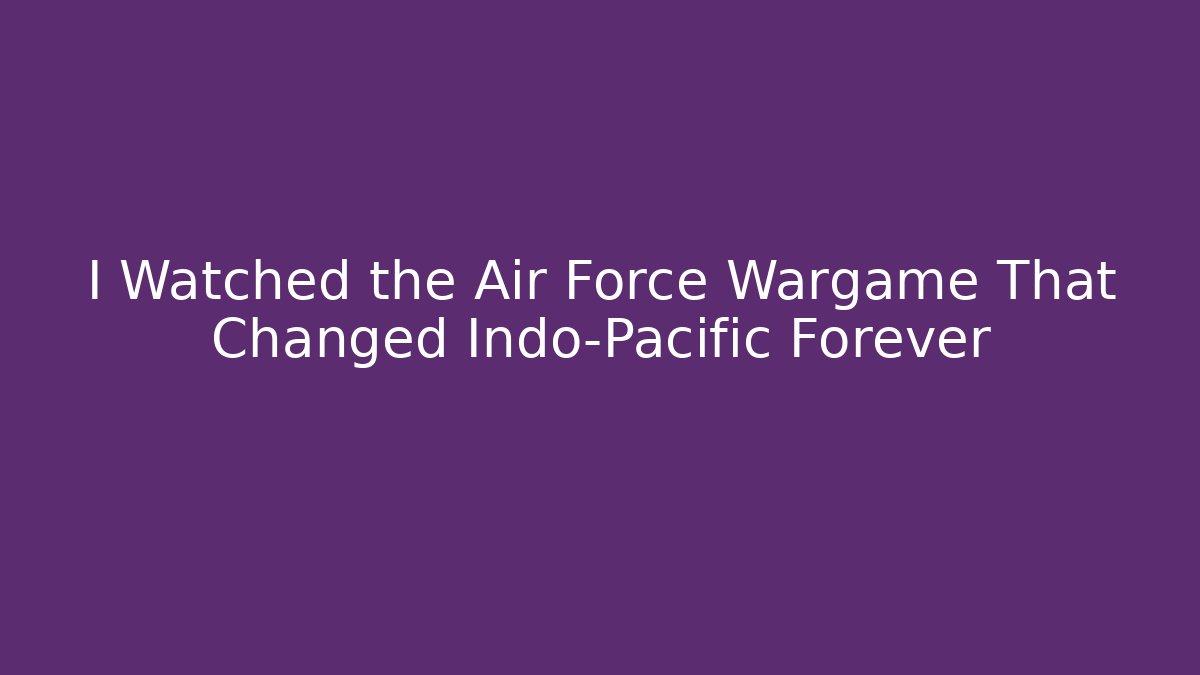 I Watched the Air Force Wargame That Changed Indo-Pacific Forever